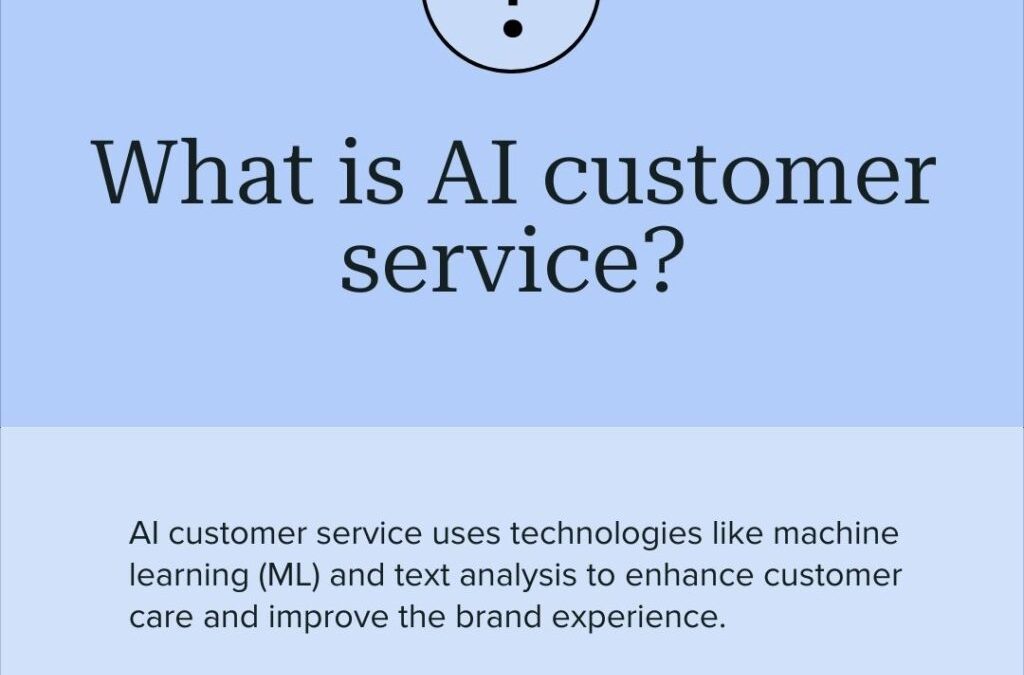 What is AI customer service?

AI customer service uses technologies like machine learning (ML) and text analysis to enhance customer care and improve the brand experience.